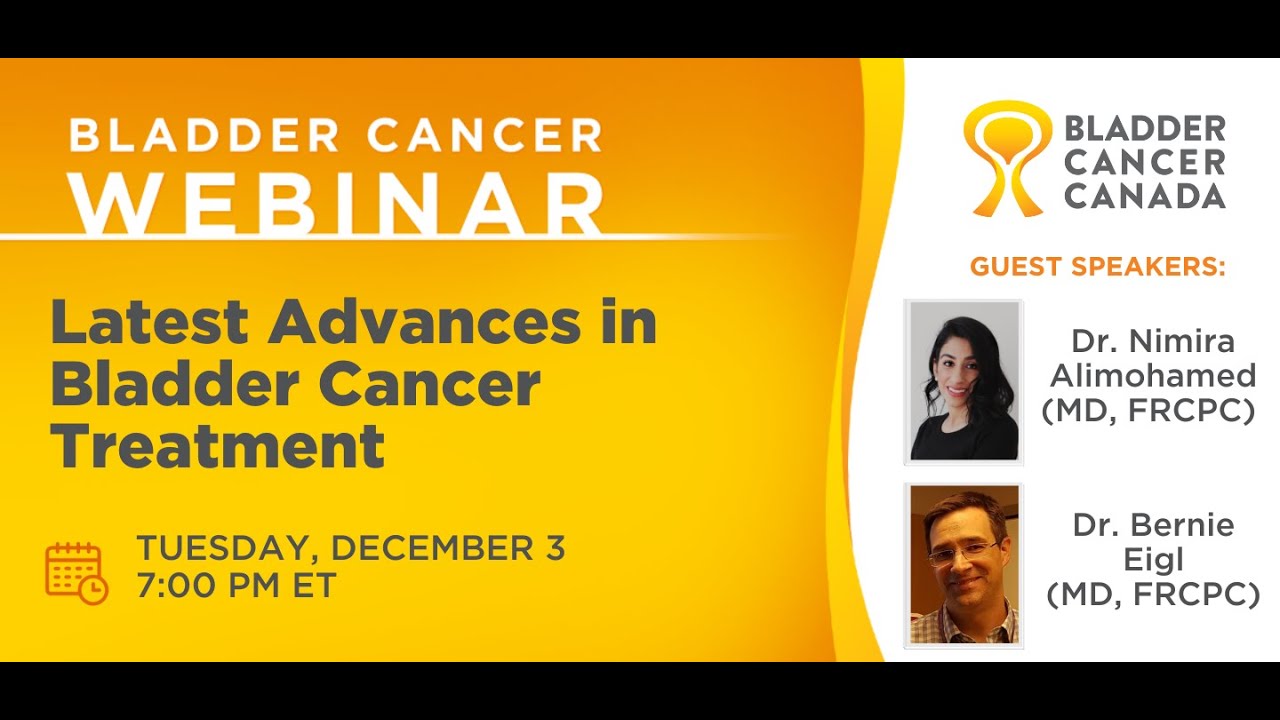 BLADDER CANCER
WEBINAR

Latest Advances in Bladder Cancer Treatment

TUESDAY, DECEMBER 3
7:00 PM ET

BLADDER CANCER CANADA

GUEST SPEAKERS:

Dr. Nimira Alimohamed (MD, FRCPC)

Dr. Bernie Eigl (MD, FRCPC)